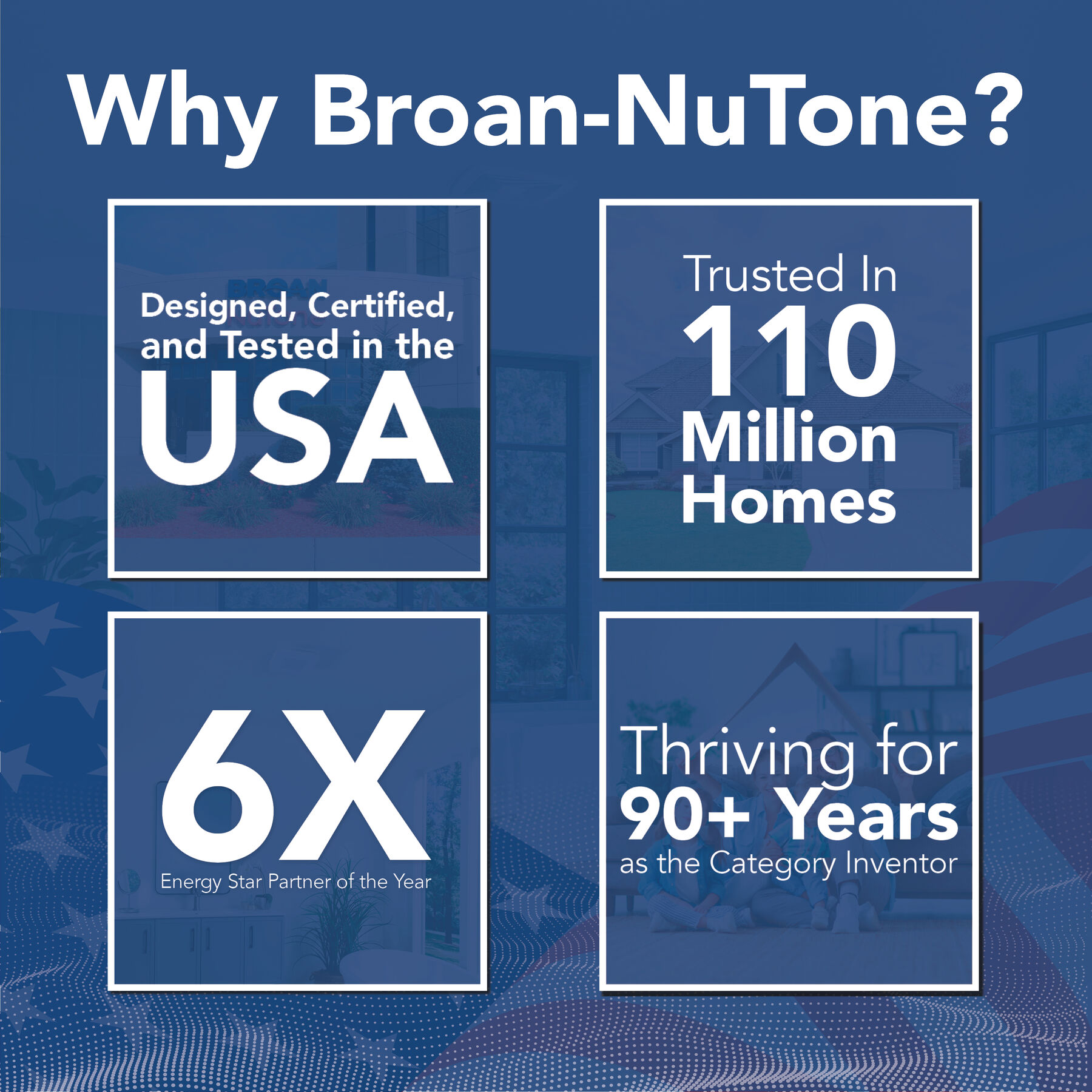 Why Broan-NuTone?

Designed, Certified, and Tested in the USA

Trusted In 110 Million Homes

6X
Energy Star Partner of the Year

Thriving for 90+ Years as the Category Inventor